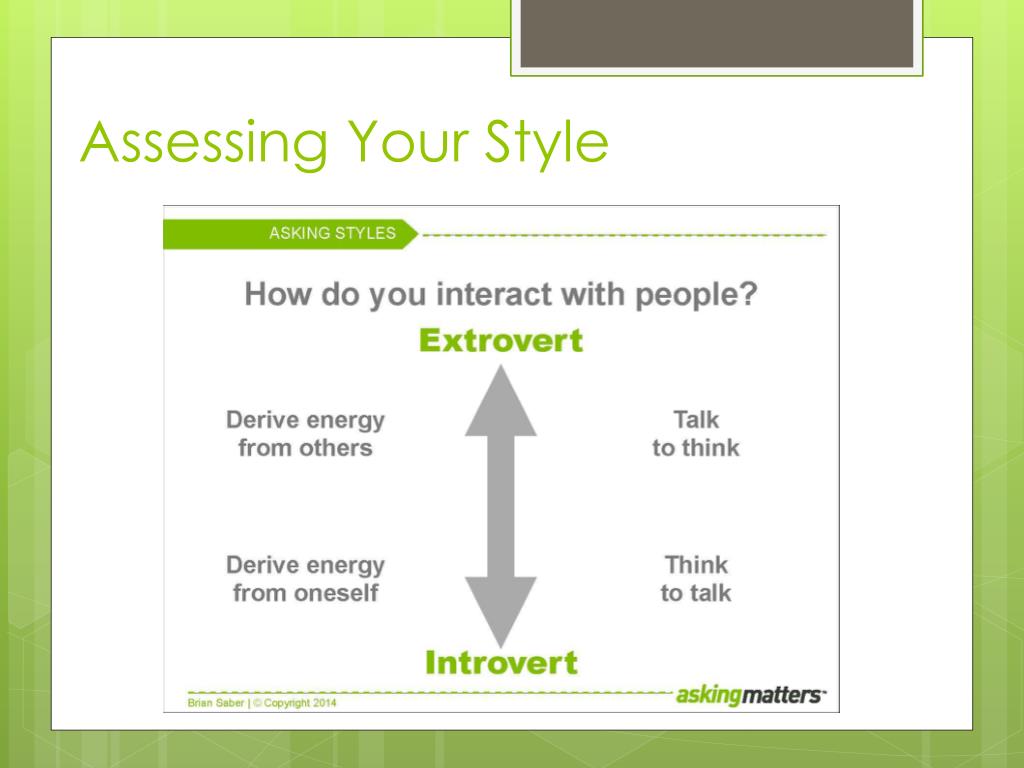 Assessing Your Style

ASKING STYLES

How do you interact with people?

Extrovert

Derive energy from others

Talk to think

Derive energy from oneself

Think to talk

Introvert

Brian Saber | © Copyright 2014

askingmatters